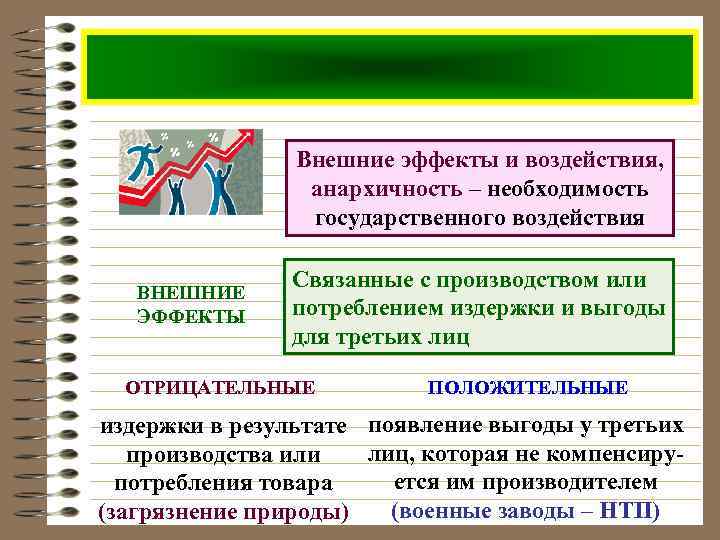 Внешние эффекты и воздействия, анархичность – необходимость государственного воздействия

ВНЕШНИЕ ЭФФЕКТЫ

Связанные с производством или потреблением издержки и выгоды для третьих лиц

ОТРИЦАТЕЛЬНЫЕ

издержки в результате производства или потребления товара (загрязнение природы)

ПОЛОЖИТЕЛЬНЫЕ

появление выгоды у третьих лиц, которая не компенсируется им производителем (военные заводы – НТП)